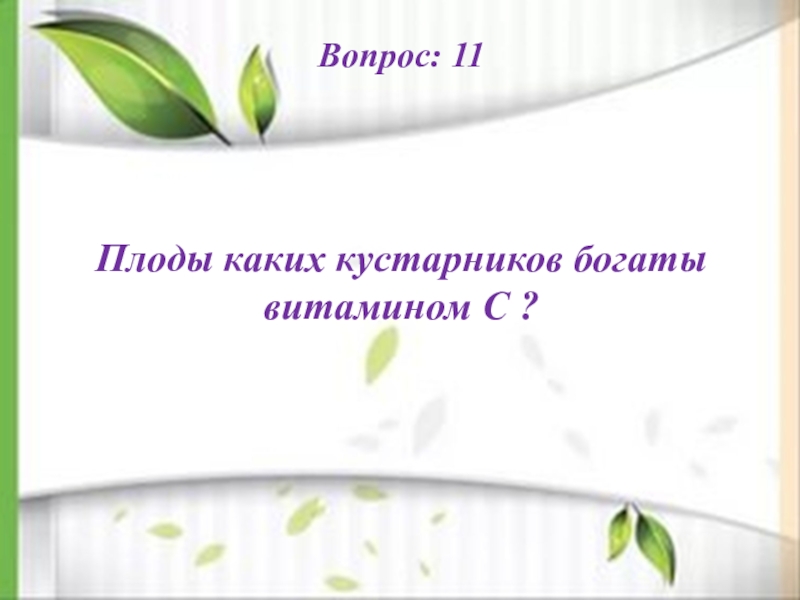 Вопрос: 11

Плоды каких кустарников богаты витамином С ?